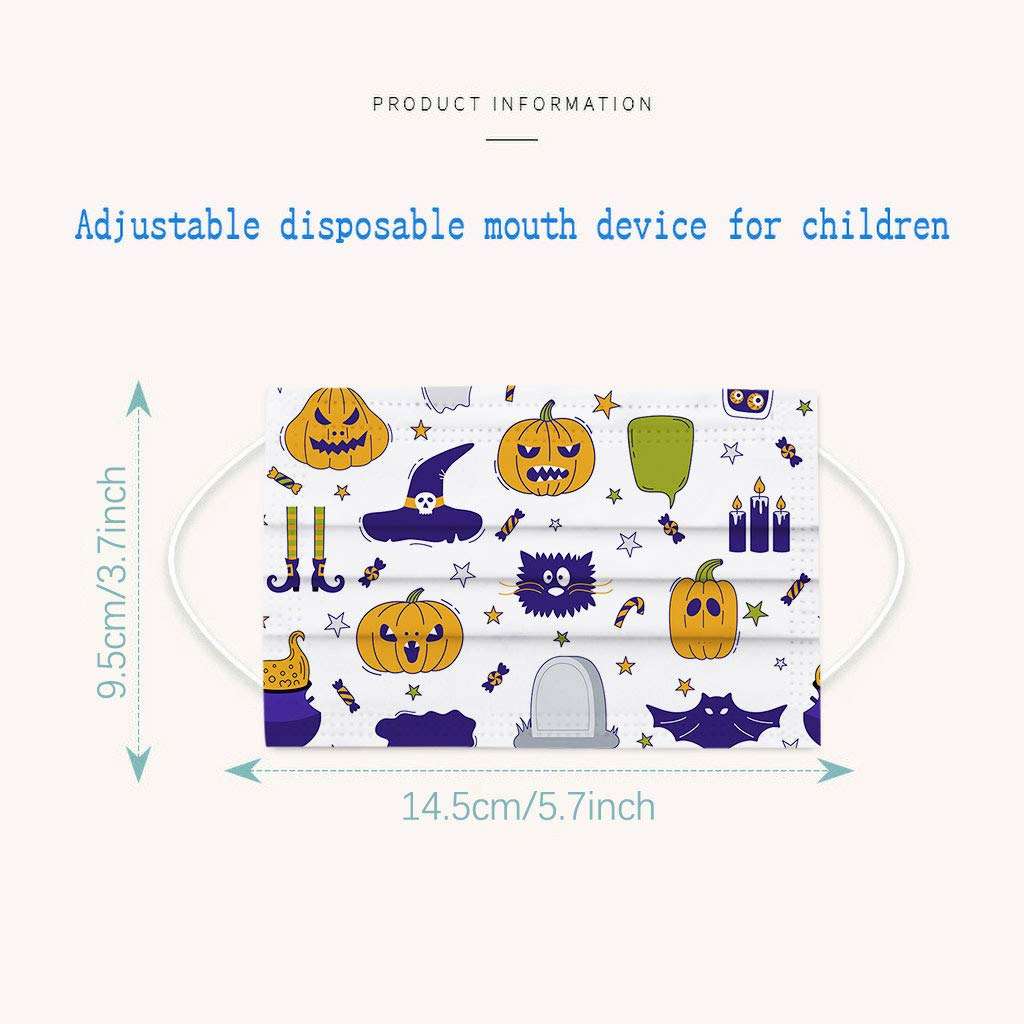 PRODUCT INFORMATION

Adjustable disposable mouth device for children

9.5cm/3.7inch

14.5cm/5.7inch